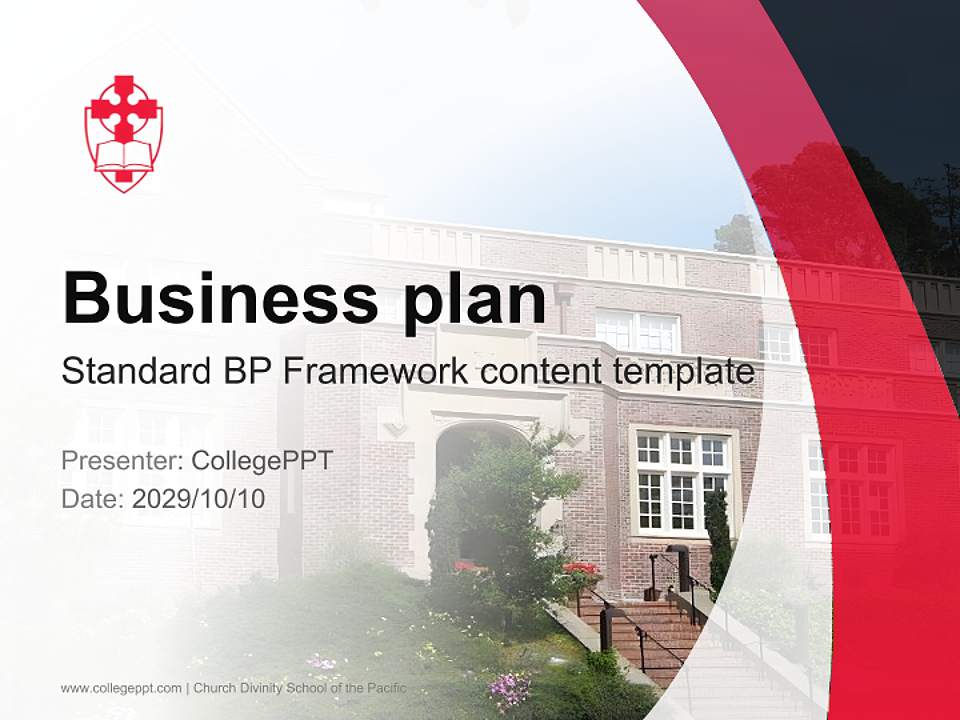 Business plan

Standard BP Framework content template

Presenter: CollegePPT
Date: 2029/10/10

www.collegeppt.com | Church Divinity School of the Pacific